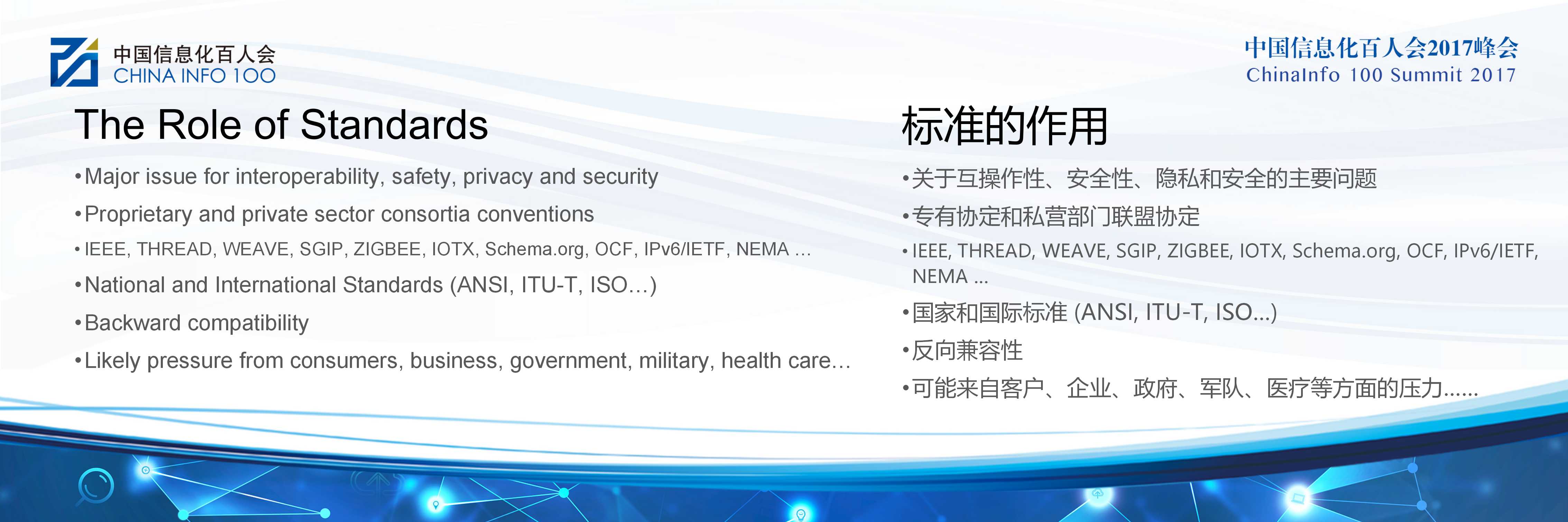 中国信息化百人会
CHINA INFO 100

中国信息化百人会2017峰会
ChinaInfo 100 Summit 2017

The Role of Standards

•Major issue for interoperability, safety, privacy and security
•Proprietary and private sector consortia conventions
• IEEE, THREAD, WEAVE, SGIP, ZIGBEE, IOTX, Schema.org, OCF, IPv6/IETF, NEMA …
•National and International Standards (ANSI, ITU-T, ISO…)
•Backward compatibility
•Likely pressure from consumers, business, government, military, health care…

标准的作用

•关于互操作性、安全性、隐私和安全的主要问题
•专有协定和私营部门联盟协定
• IEEE, THREAD, WEAVE, SGIP, ZIGBEE, IOTX, Schema.org, OCF, IPv6/IETF, NEMA ...
•国家和国际标准 (ANSI, ITU-T, ISO...)
•反向兼容性
•可能来自客户、企业、政府、军队、医疗等方面的压力......